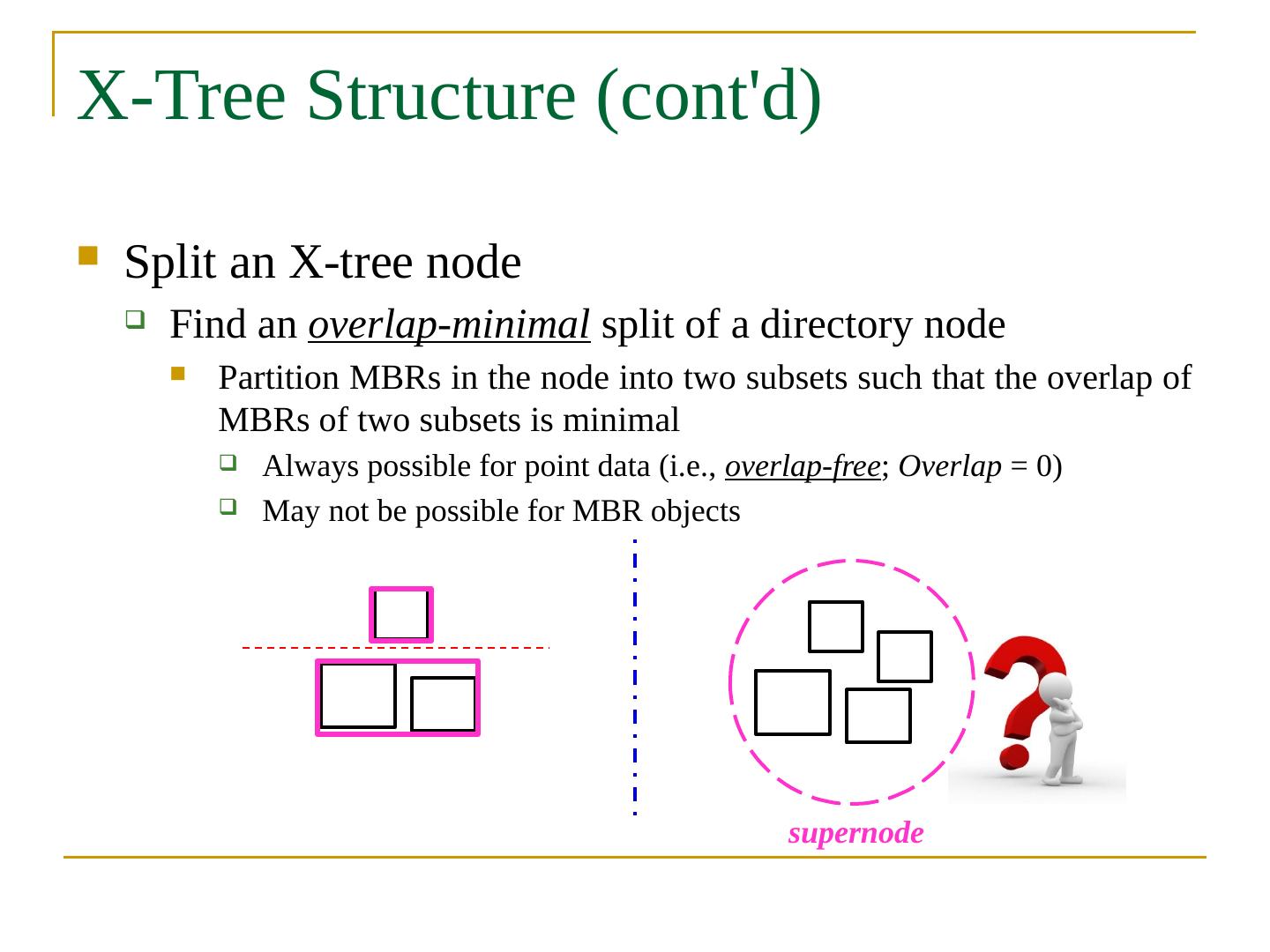 X-Tree Structure (cont'd)

Split an X-tree node

Find an overlap-minimal split of a directory node

Partition MBRs in the node into two subsets such that the overlap of MBRs of two subsets is minimal

Always possible for point data (i.e., overlap-free; Overlap = 0)

May not be possible for MBR objects

supernode